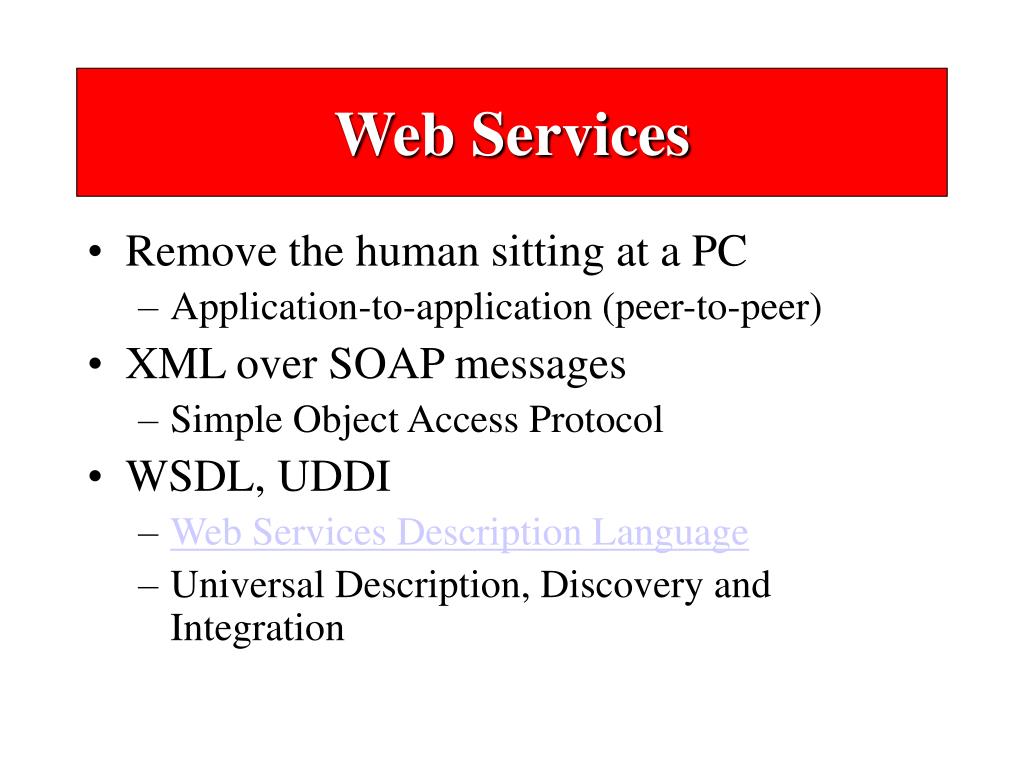 Web Services

• Remove the human sitting at a PC
– Application-to-application (peer-to-peer)
• XML over SOAP messages
– Simple Object Access Protocol
• WSDL, UDDI
– Web Services Description Language
– Universal Description, Discovery and Integration